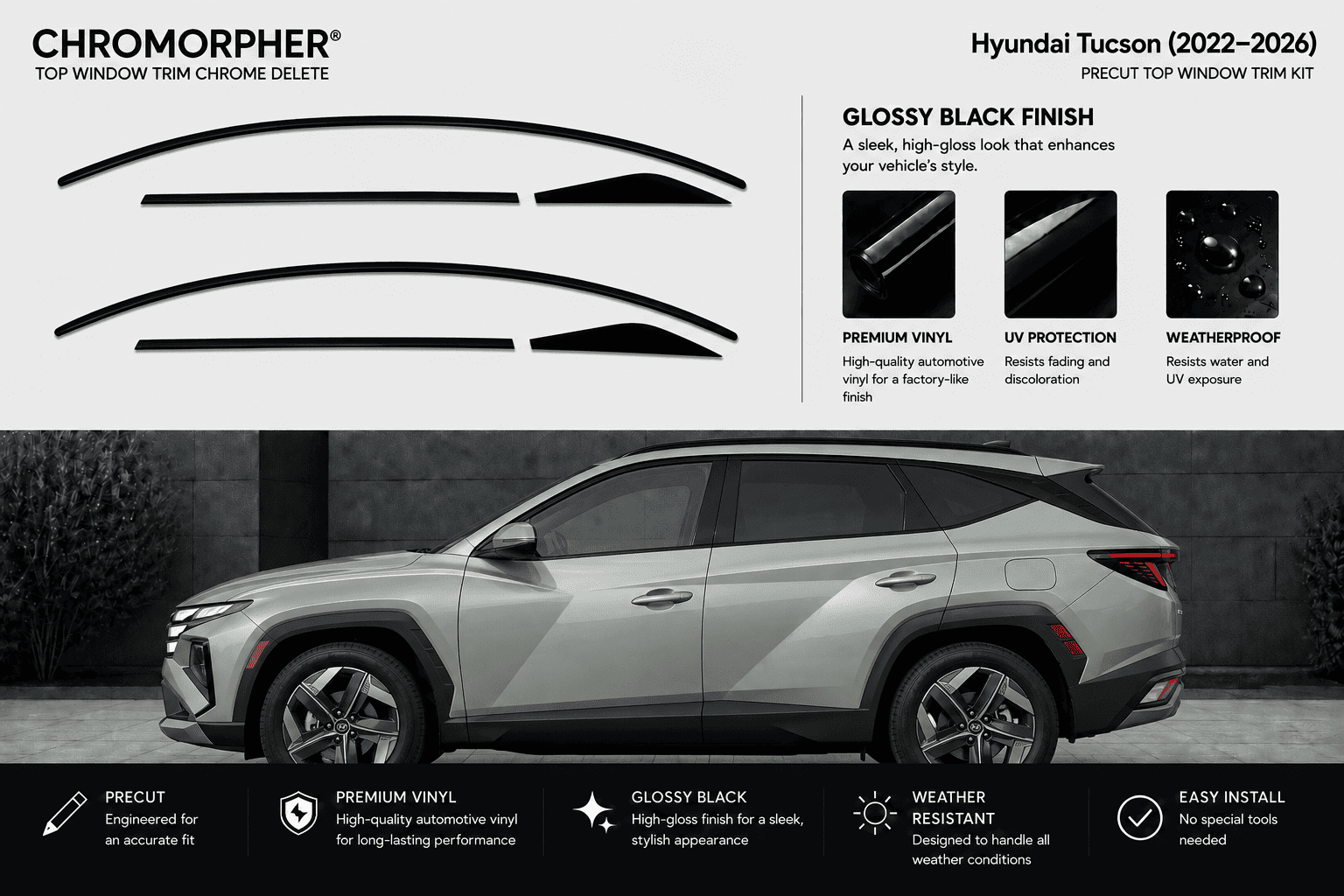 CHROMORPHER®
TOP WINDOW TRIM CHROME DELETE

Hyundai Tucson (2022–2026)
PRECUT TOP WINDOW TRIM KIT

GLOSSY BLACK FINISH
A sleek, high-gloss look that enhances your vehicle's style.

PREMIUM VINYL
High-quality automotive vinyl for a factory-like finish

UV PROTECTION
Resists fading and discoloration

WEATHERPROOF
Resists water and UV exposure

PRECUT
Engineered for an accurate fit

PREMIUM VINYL
High-quality automotive vinyl for long-lasting performance

GLOSSY BLACK
High-gloss finish for a sleek, stylish appearance

WEATHER RESISTANT
Designed to handle all weather conditions

EASY INSTALL
No special tools needed